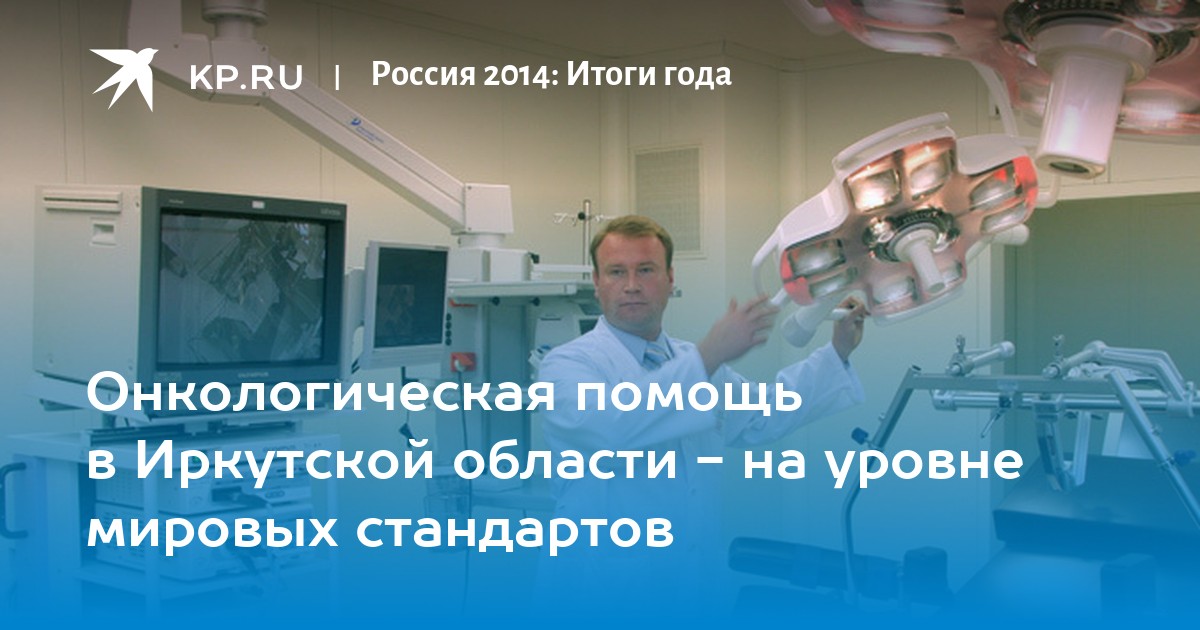 KP.RU | Россия 2014: Итоги года

Онкологическая помощь в Иркутской области – на уровне мировых стандартов